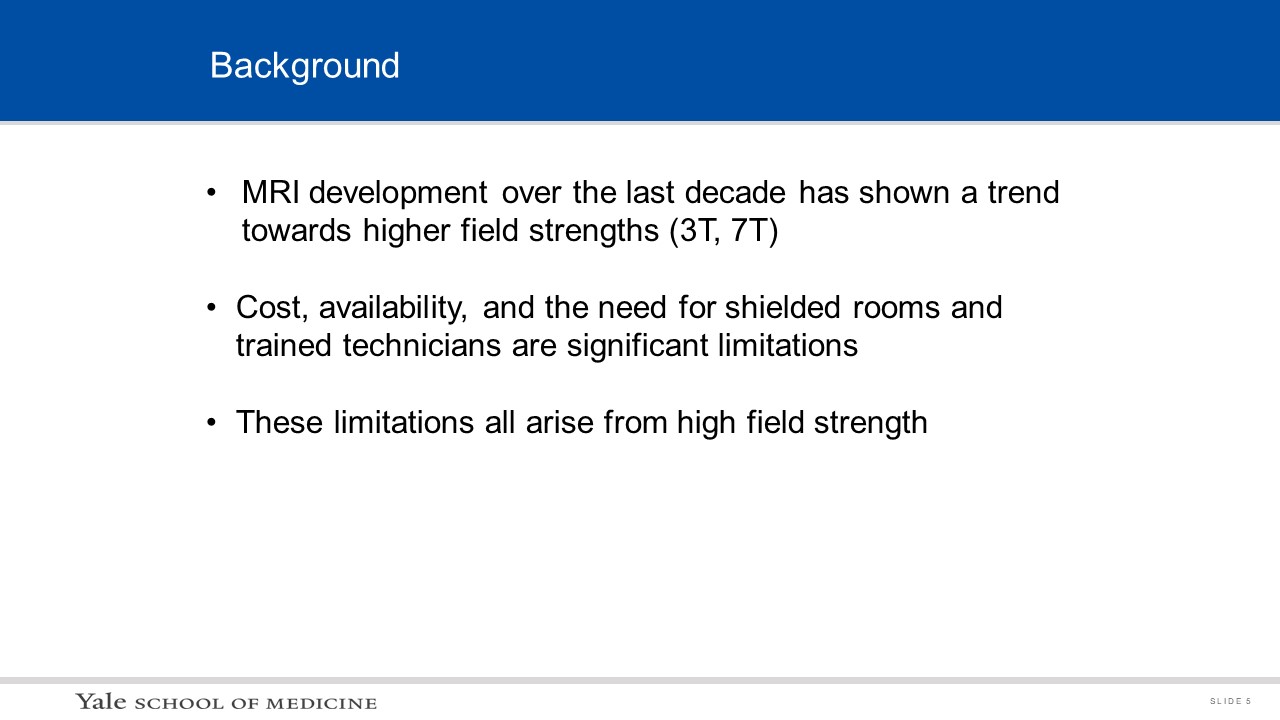 Background

• MRI development over the last decade has shown a trend towards higher field strengths (3T, 7T)

• Cost, availability, and the need for shielded rooms and trained technicians are significant limitations

• These limitations all arise from high field strength

Yale SCHOOL OF MEDICINE

SLIDE 5